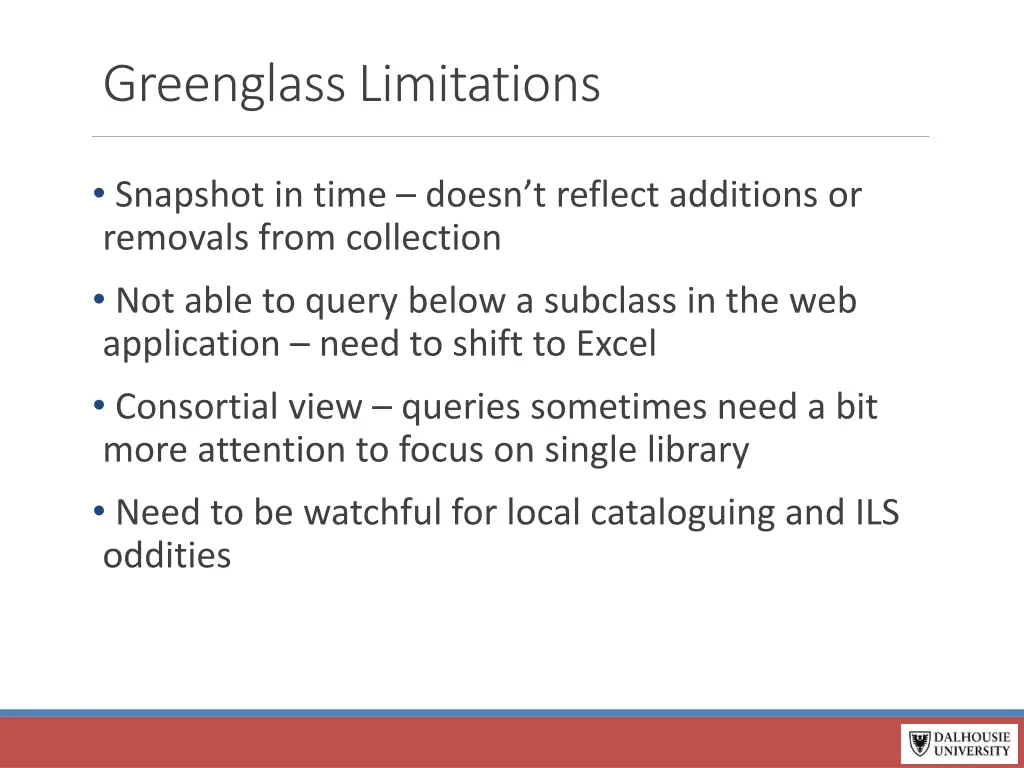 Greenglass Limitations

• Snapshot in time – doesn’t reflect additions or removals from collection

• Not able to query below a subclass in the web application – need to shift to Excel

• Consortial view – queries sometimes need a bit more attention to focus on single library

• Need to be watchful for local cataloguing and ILS oddities

DALHOUSIE UNIVERSITY